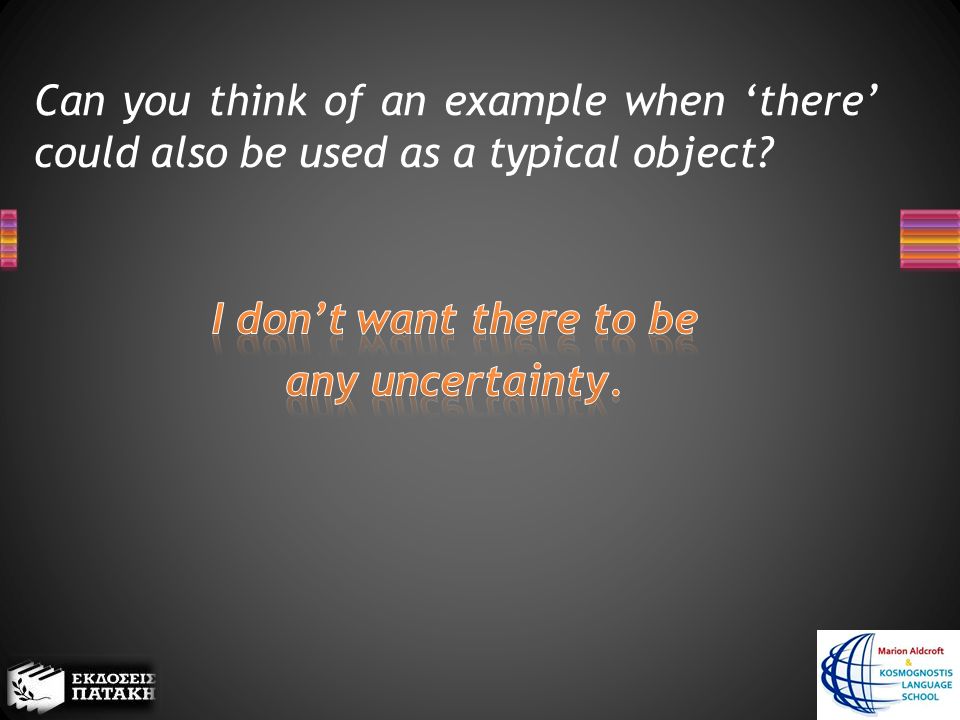 Can you think of an example when ‘there’ could also be used as a typical object?

I don’t want there to be any uncertainty.

ΕΚΔΟΣΕΙΣ ΠΑΤΑΚΗ

Marion Aldcroft & KOSMOGNOSTIS LANGUAGE SCHOOL